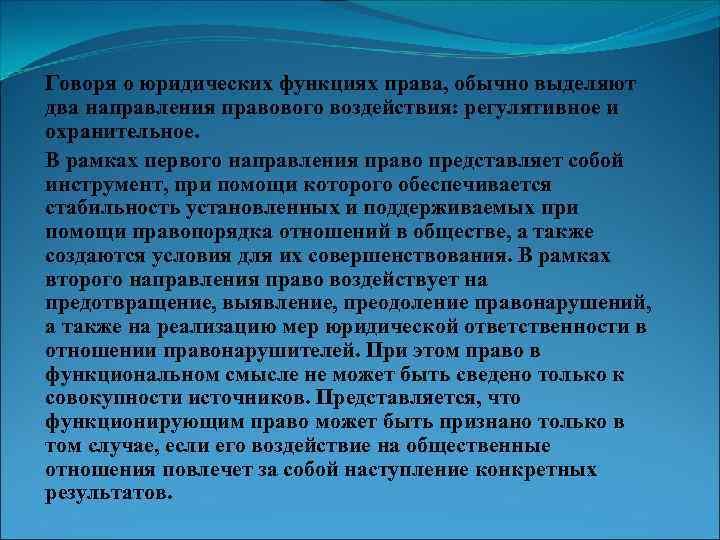 Говоря о юридических функциях права, обычно выделяют два направления правового воздействия: регулятивное и охранительное.

В рамках первого направления право представляет собой инструмент, при помощи которого обеспечивается стабильность установленных и поддерживаемых при помощи правопорядка отношений в обществе, а также создаются условия для их совершенствования. В рамках второго направления право воздействует на предотвращение, выявление, преодоление правонарушений, а также на реализацию мер юридической ответственности в отношении правонарушителей. При этом право в функциональном смысле не может быть сведено только к совокупности источников. Представляется, что функционирующим право может быть признано только в том случае, если его воздействие на общественные отношения повлечет за собой наступление конкретных результатов.